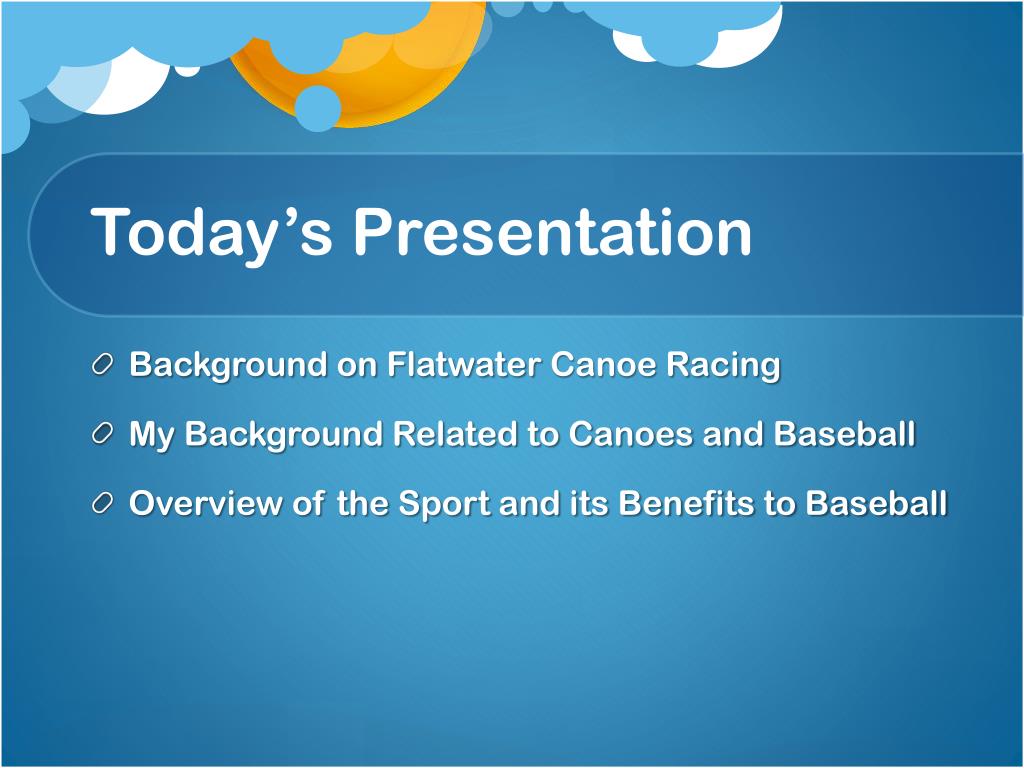 Today’s Presentation

Background on Flatwater Canoe Racing

My Background Related to Canoes and Baseball

Overview of the Sport and its Benefits to Baseball